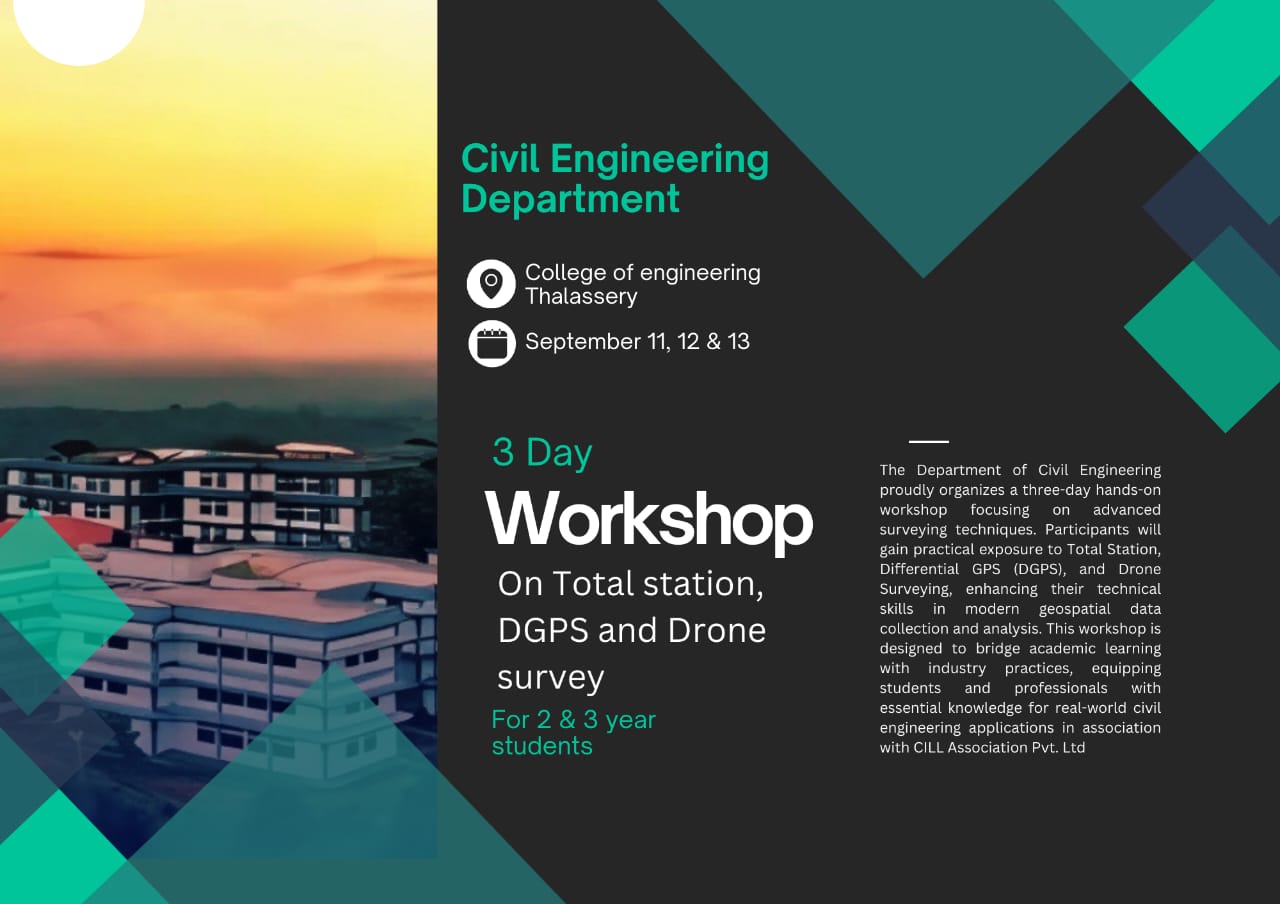 Civil Engineering Department

College of engineering Thalassery

September 11, 12 & 13

3 Day

Workshop

On Total station, DGPS and Drone survey

For 2 & 3 year students

The Department of Civil Engineering proudly organizes a three-day hands-on workshop focusing on advanced surveying techniques. Participants will gain practical exposure to Total Station, Differential GPS (DGPS), and Drone Surveying, enhancing their technical skills in modern geospatial data collection and analysis. This workshop is designed to bridge academic learning with industry practices, equipping students and professionals with essential knowledge for real-world civil engineering applications in association with CILL Association Pvt. Ltd